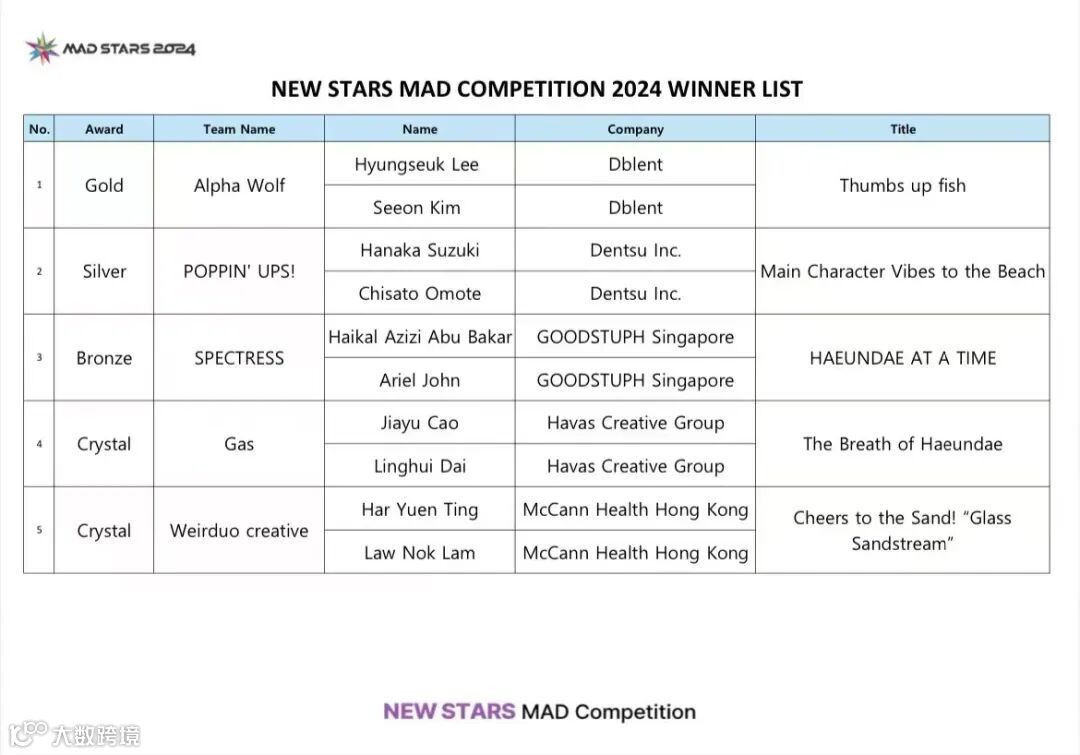 MAD STARS 2024

NEW STARS MAD COMPETITION 2024 WINNER LIST

| No. | Award | Team Name | Name | Company | Title |
|---|---|---|---|---|---|
| 1 | Gold | Alpha Wolf | Hyungseuk Lee | Dblent | Thumbs up fish |
| | | | Seeon Kim | Dblent | |
| 2 | Silver | POPPIN' UPS! | Hanaka Suzuki | Dentsu Inc. | Main Character Vibes to the Beach |
| | | | Chisato Omote | Dentsu Inc. | |
| 3 | Bronze | SPECTRESS | Haikal Azizi Abu Bakar | GOODSTUPH Singapore | HAEUNDAE AT A TIME |
| | | | Ariel John | GOODSTUPH Singapore | |
| 4 | Crystal | Gas | Jiayu Cao | Havas Creative Group | The Breath of Haeundae |
| | | | Linghui Dai | Havas Creative Group | |
| 5 | Crystal | Weirduo creative | Har Yuen Ting | McCann Health Hong Kong | Cheers to the Sand! "Glass Sandstream" |
| | | | Law Nok Lam | McCann Health Hong Kong | |

NEW STARS MAD Competition

大数跨境